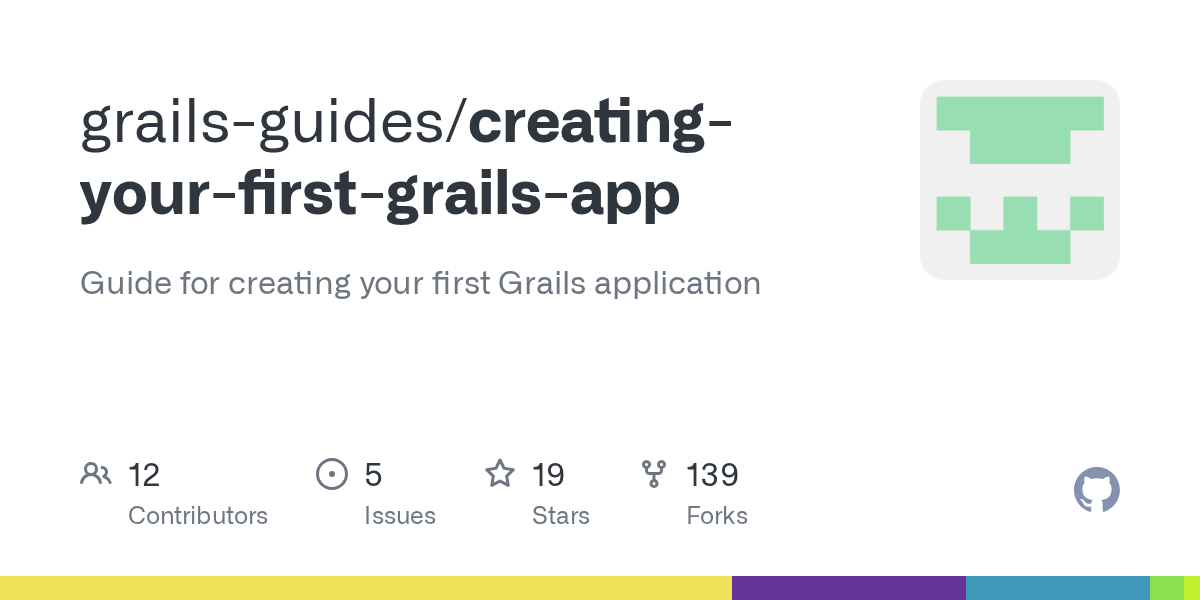 grails-guides/creating-your-first-grails-app

Guide for creating your first Grails application

12
Contributors

5
Issues

19
Stars

139
Forks